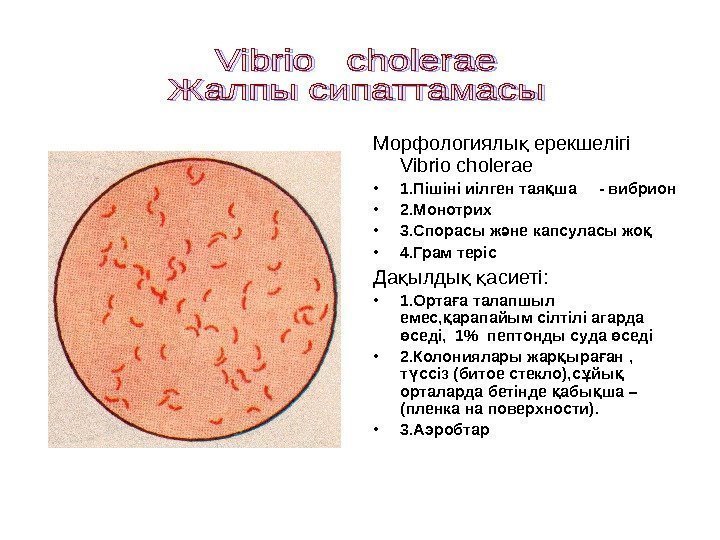 Vibrio cholerae
Жалпы сипаттамасы

Морфологиялық ерекшелігі Vibrio cholerae
• 1.Пішіні иілген таяқша - вибрион
• 2.Монотрих
• 3.Спорасы және капсуласы жоқ
• 4.Грам теріс

Дақылдық қасиеті:
• 1.Ортаға талапшыл емес,қарапайым сілтілі агарда өседі, 1% пептонды суда өседі
• 2.Колониялары жарқыраған , түссіз (битое стекло),сұйық орталарда бетінде қабықша – (пленка на поверхности).
• 3.Аэробтар